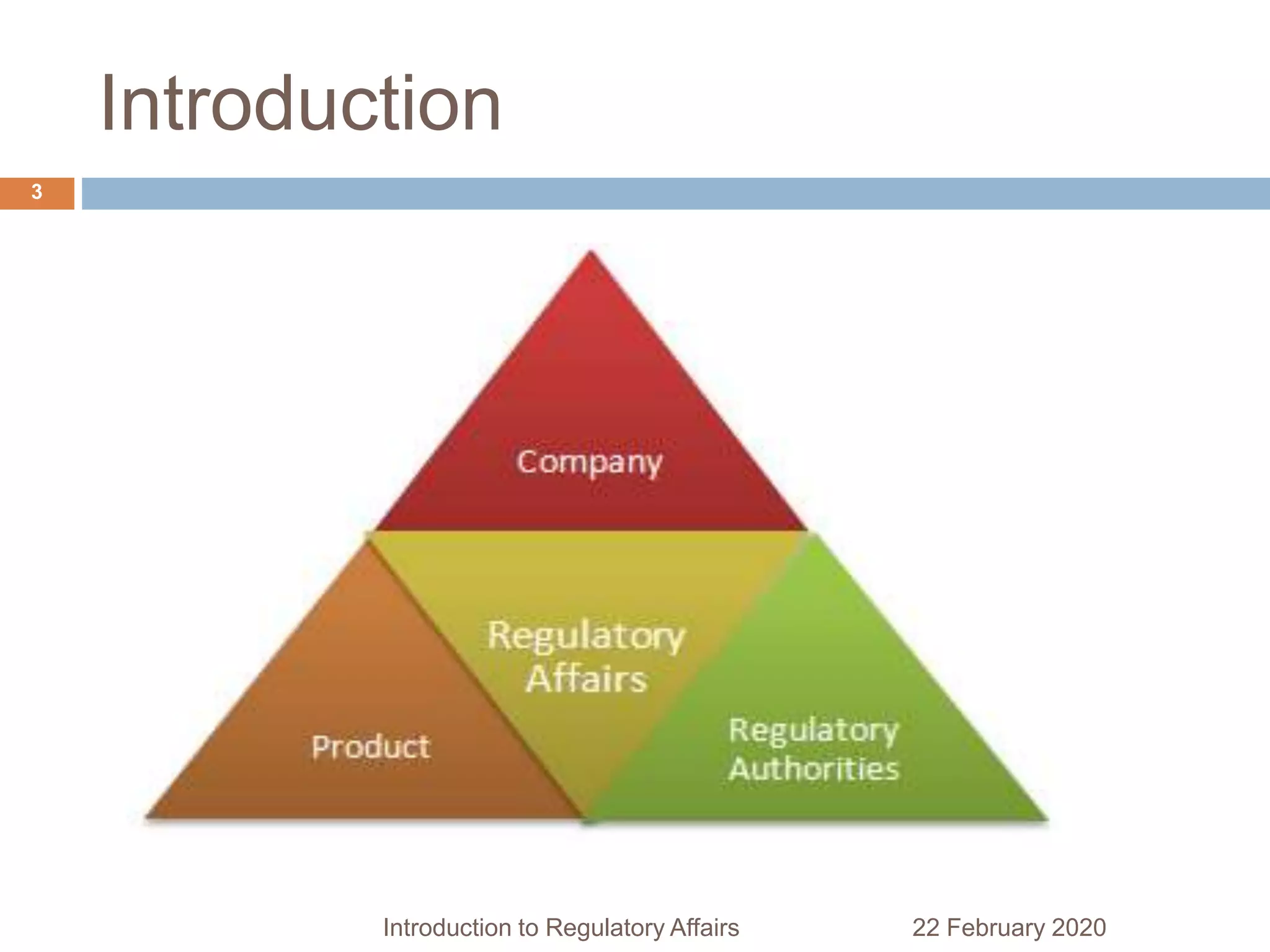 Introduction

3

Company

Regulatory Affairs

Product

Regulatory Authorities

Introduction to Regulatory Affairs

22 February 2020